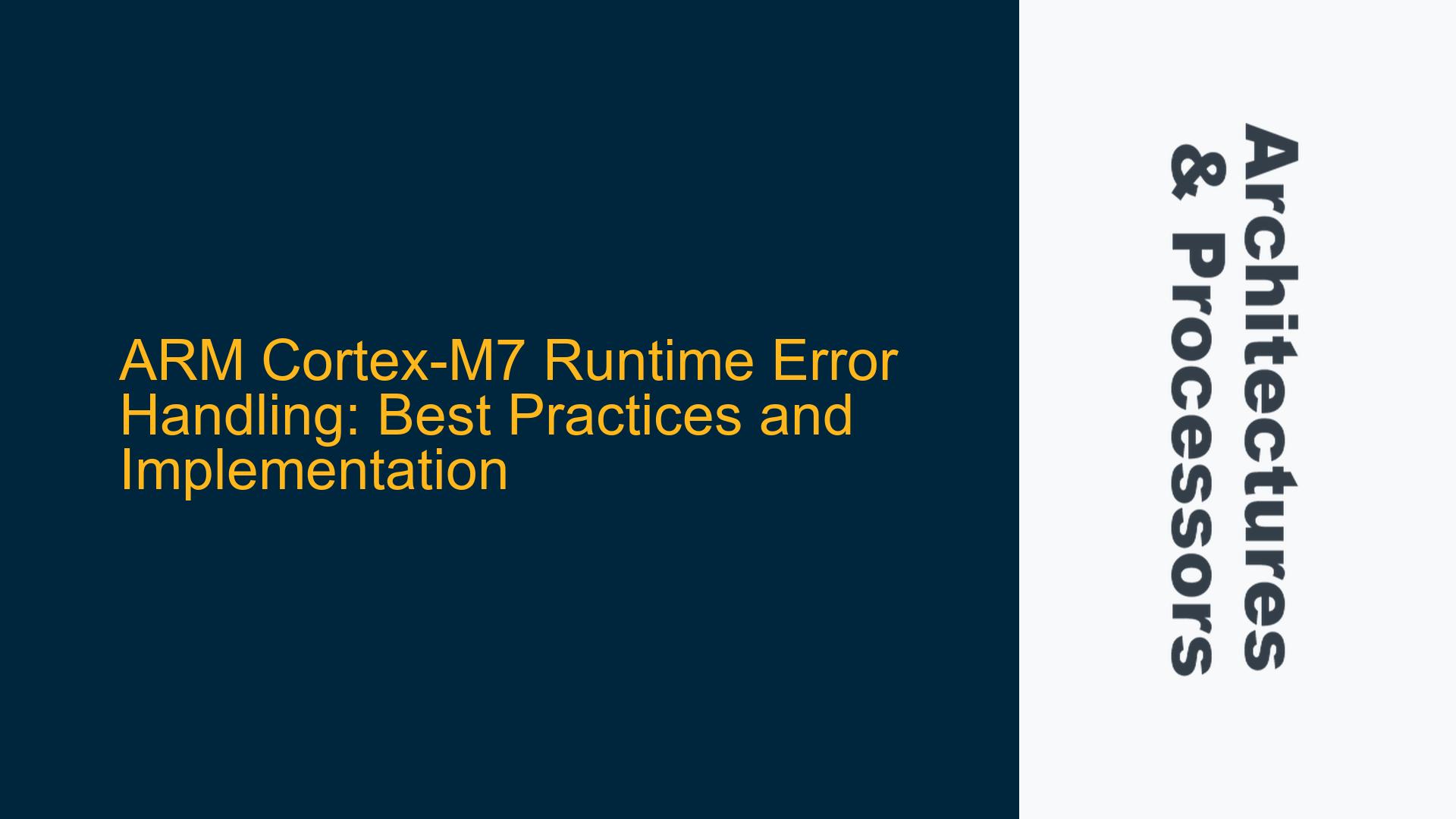 ARM Cortex-M7 Runtime Error Handling: Best Practices and Implementation

Architectures & Processors